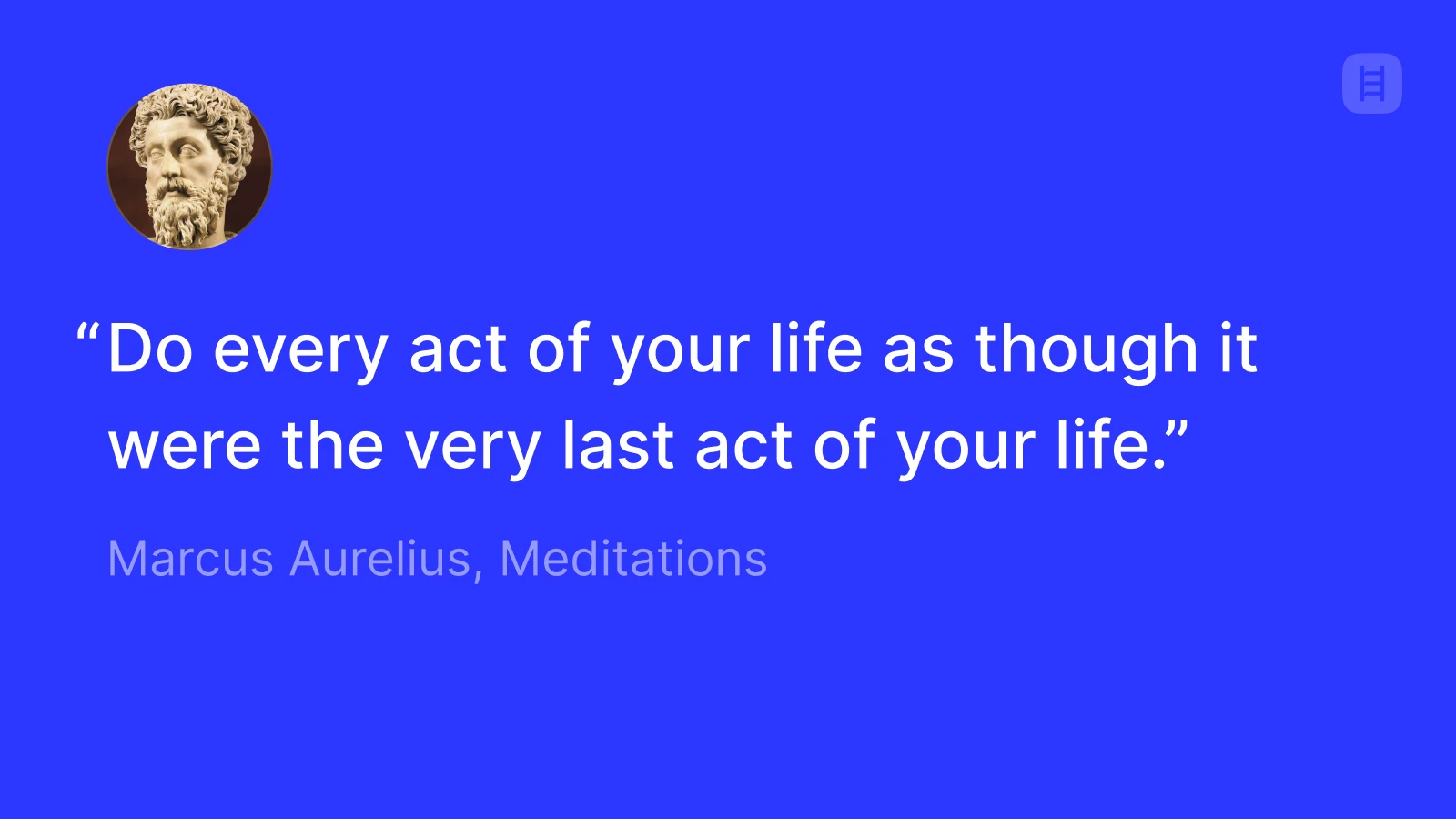 “Do every act of your life as though it were the very last act of your life.”

Marcus Aurelius, Meditations